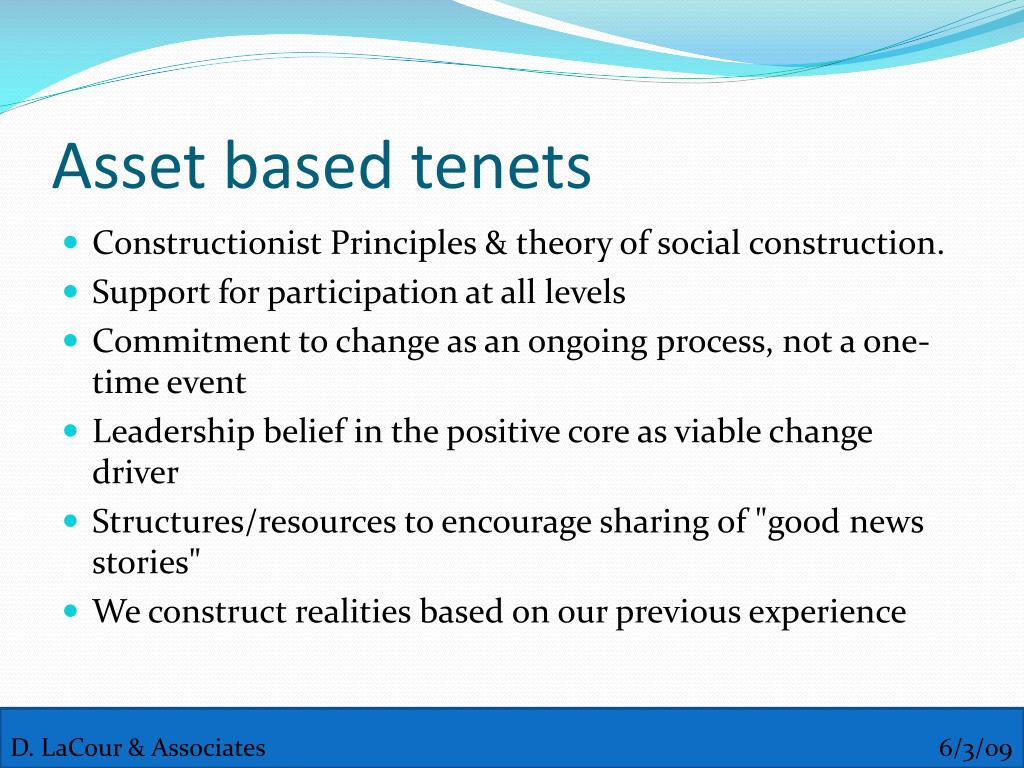 Asset based tenets

- Constructionist Principles & theory of social construction.
- Support for participation at all levels
- Commitment to change as an ongoing process, not a one-time event
- Leadership belief in the positive core as viable change driver
- Structures/resources to encourage sharing of "good news stories"
- We construct realities based on our previous experience

D. LaCour & Associates

6/3/09